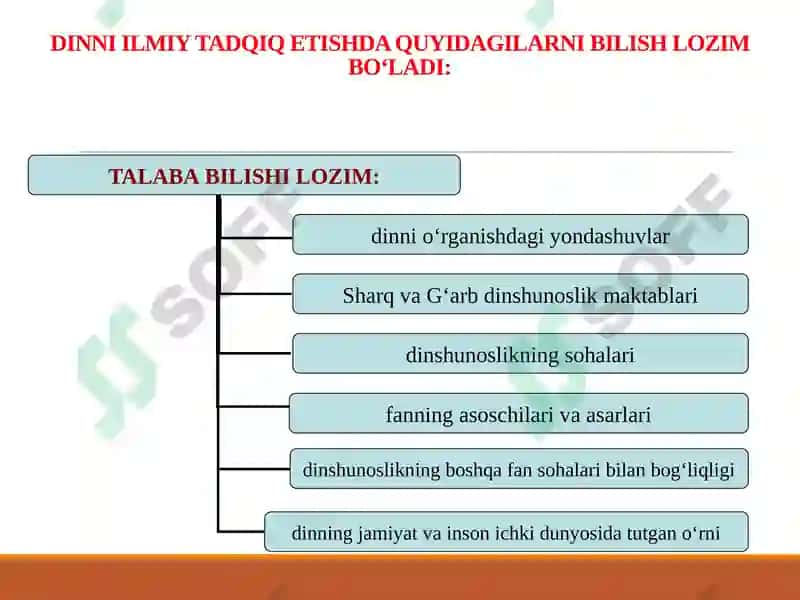 DINNI ILMIY TADQIQ ETISHDA QUYIDAGILARNI BILISH LOZIM BO‘LADI:

TALABA BILISHI LOZIM:

dinni o‘rganishdagi yondashuvlar

Sharq va G‘arb dinshunoslik maktablari

dinshunoslikning sohalari

fanning asoschilari va asarlari

dinshunoslikning boshqa fan sohalari bilan bog‘liqligi

dinning jamiyat va inson ichki dunyosida tutgan o‘rni

SOFF

SOFF